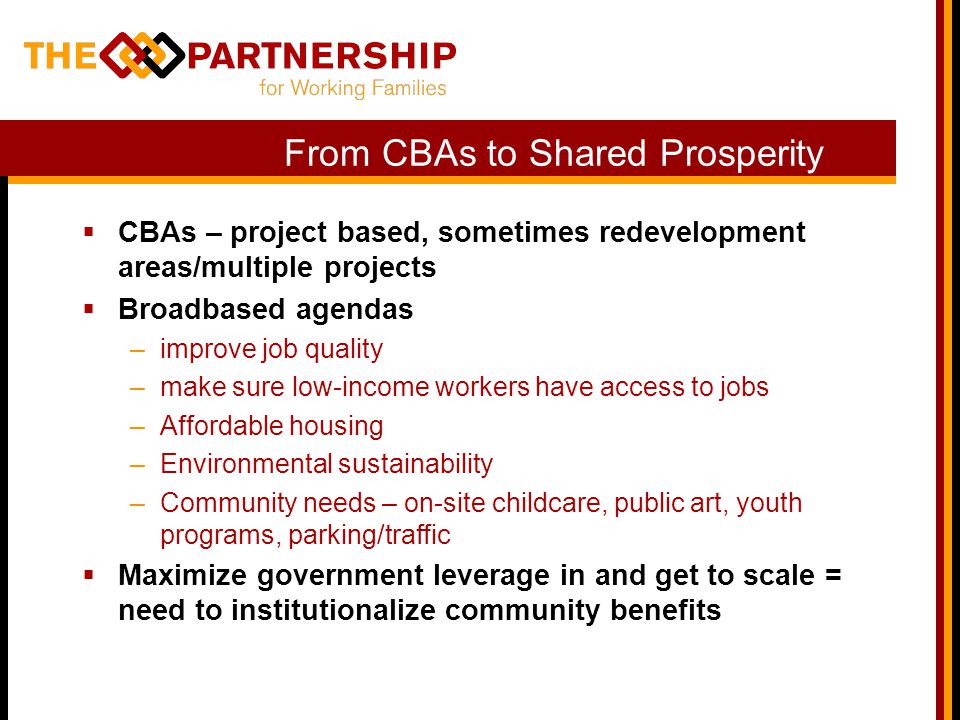 THE PARTNERSHIP
for Working Families

From CBAs to Shared Prosperity

▪ CBAs – project based, sometimes redevelopment areas/multiple projects
▪ Broadbased agendas
– improve job quality
– make sure low-income workers have access to jobs
– Affordable housing
– Environmental sustainability
– Community needs – on-site childcare, public art, youth programs, parking/traffic
▪ Maximize government leverage in and get to scale = need to institutionalize community benefits